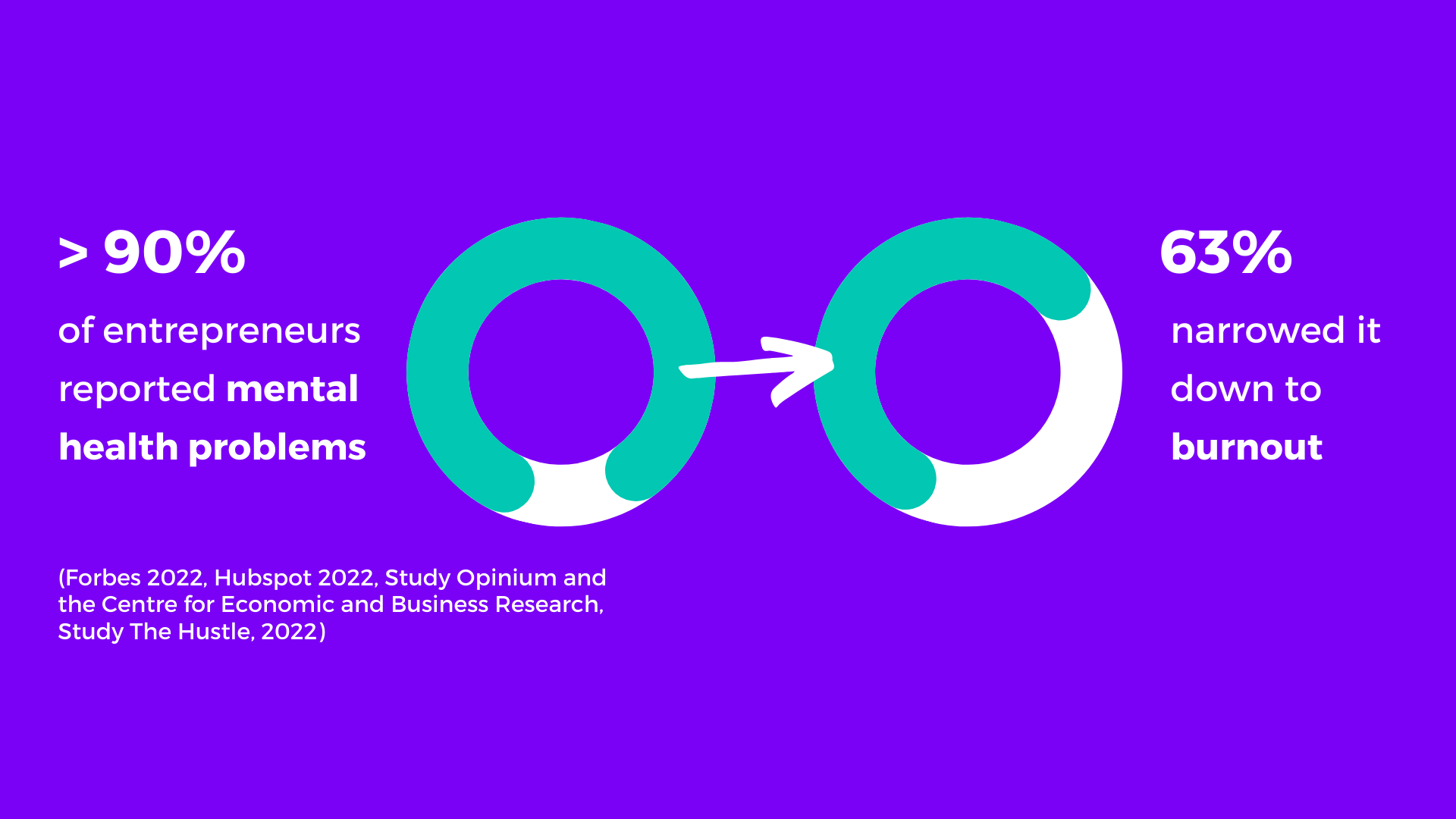 > 90%

of entrepreneurs reported mental health problems

63%

narrowed it down to burnout

(Forbes 2022, Hubspot 2022, Study Opinium and the Centre for Economic and Business Research, Study The Hustle, 2022)